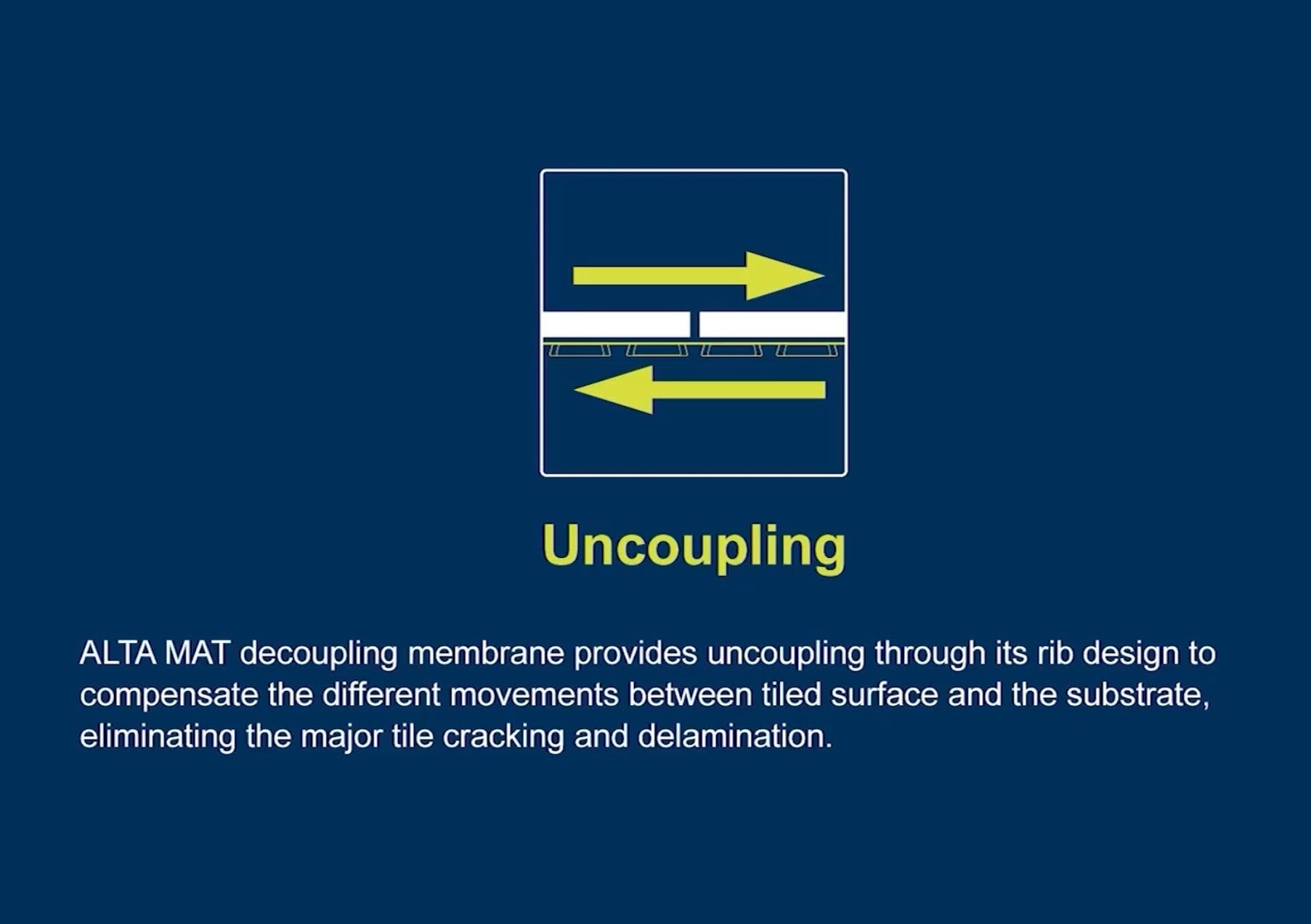 Uncoupling

ALTA MAT decoupling membrane provides uncoupling through its rib design to compensate the different movements between tiled surface and the substrate, eliminating the major tile cracking and delamination.